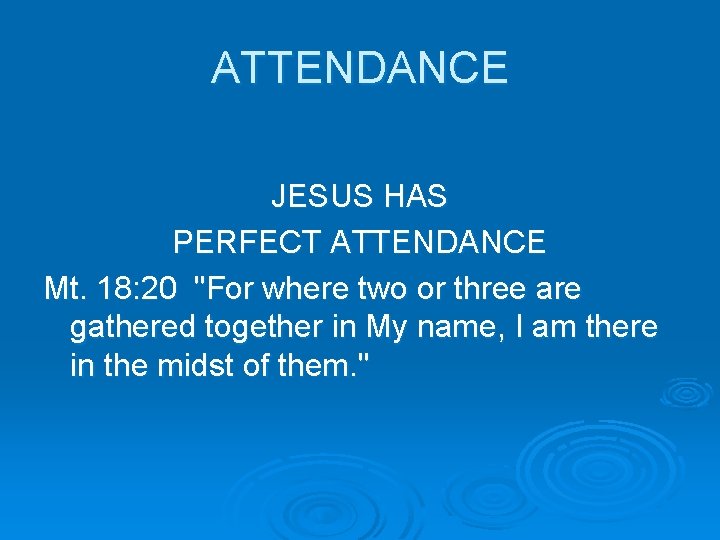 ATTENDANCE

JESUS HAS
PERFECT ATTENDANCE

Mt. 18:20 "For where two or three are gathered together in My name, I am there in the midst of them."